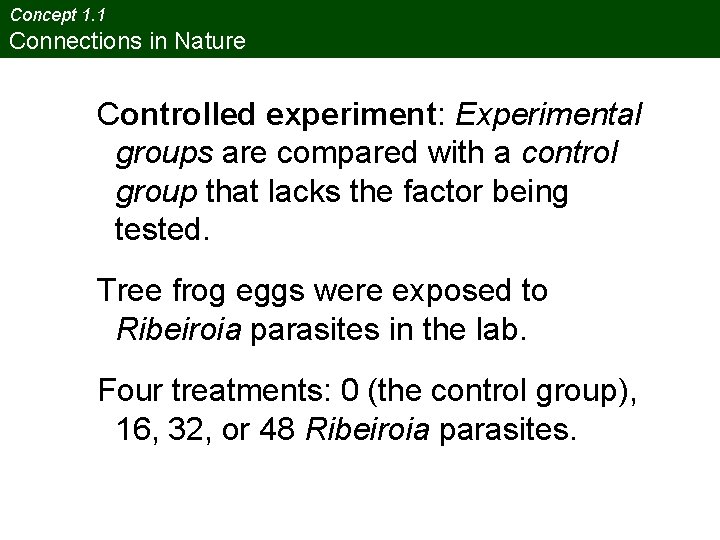 Concept 1.1
Connections in Nature

Controlled experiment: Experimental groups are compared with a control group that lacks the factor being tested.

Tree frog eggs were exposed to Ribeiroia parasites in the lab.

Four treatments: 0 (the control group), 16, 32, or 48 Ribeiroia parasites.